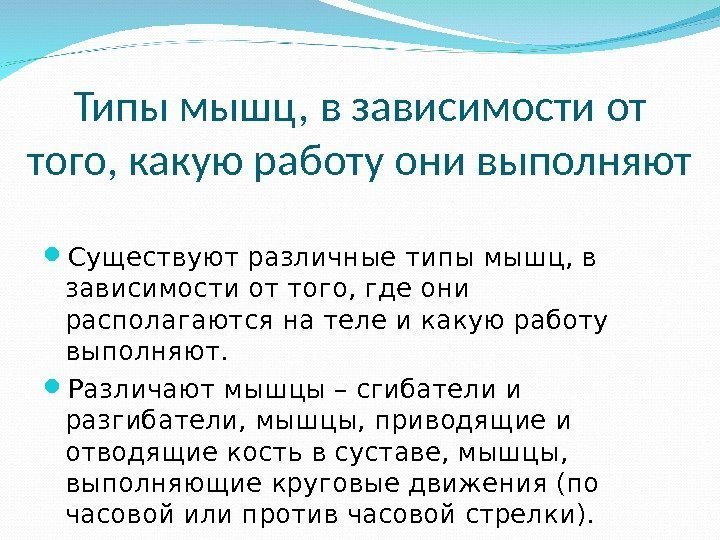 Типы мышц, в зависимости от того, какую работу они выполняют

Существуют различные типы мышц, в зависимости от того, где они располагаются на теле и какую работу выполняют.

Различают мышцы – сгибатели и разгибатели, мышцы, приводящие и отводящие кость в суставе, мышцы, выполняющие круговые движения (по часовой или против часовой стрелки).